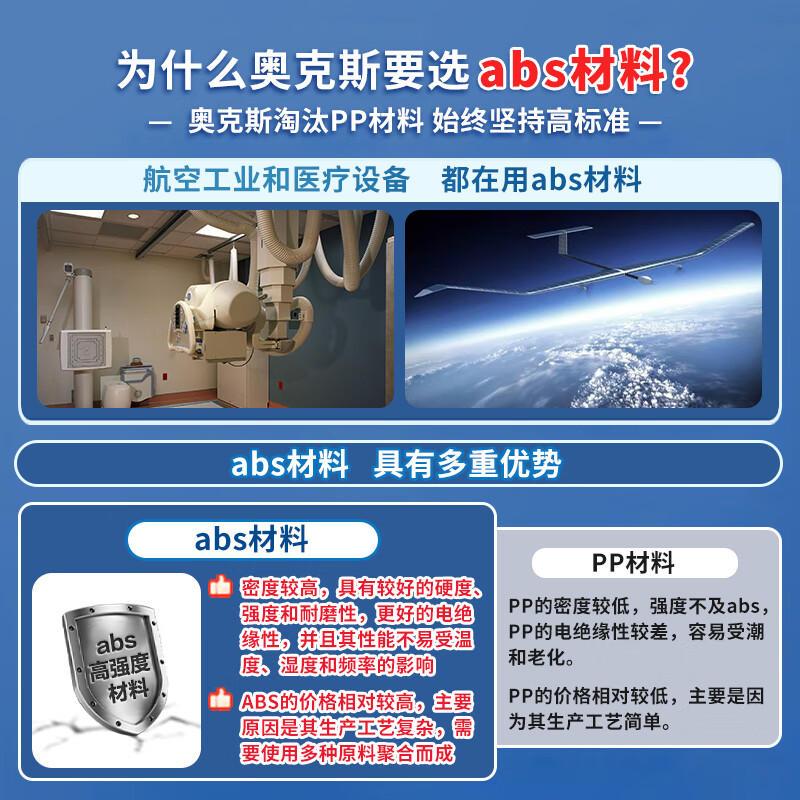 为什么奥克斯要选abs材料？

— 奥克斯淘汰PP材料 始终坚持高标准 —

航空工业和医疗设备　都在用abs材料

abs材料　具有多重优势

abs材料

abs
高强度
材料

密度较高，具有较好的硬度、强度和耐磨性，更好的电绝缘性，并且其性能不易受温度、湿度和频率的影响

ABS的价格相对较高，主要原因是其生产工艺复杂，需要使用多种原料聚合而成

PP材料

PP的密度较低，强度不及abs，PP的电绝缘性较差，容易受潮和老化。

PP的价格相对较低，主要是因为其生产工艺简单。